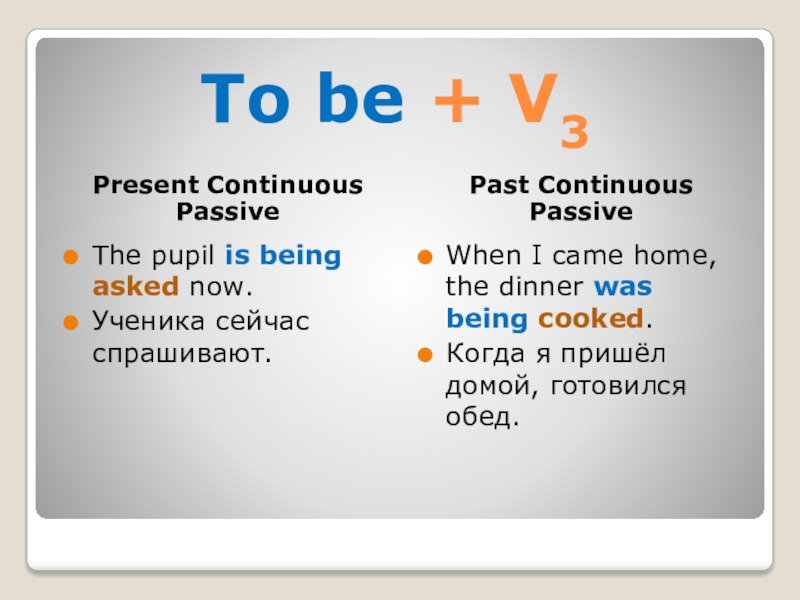 To be + $V_3$

Present Continuous Passive

The pupil is being asked now.

Ученика сейчас спрашивают.

Past Continuous Passive

When I came home, the dinner was being cooked.

Когда я пришёл домой, готовился обед.